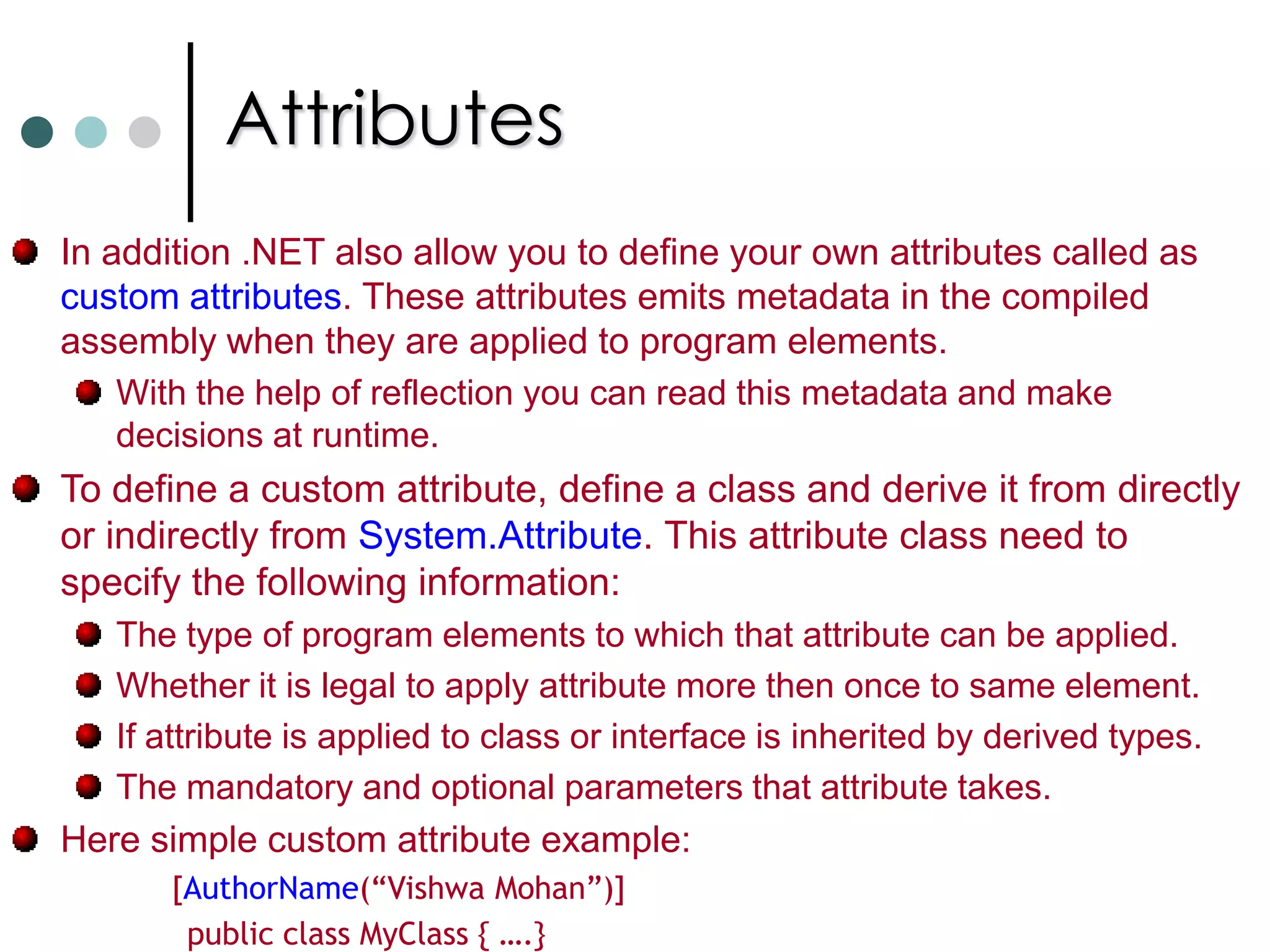 Attributes

In addition .NET also allow you to define your own attributes called as custom attributes. These attributes emits metadata in the compiled assembly when they are applied to program elements.

With the help of reflection you can read this metadata and make decisions at runtime.

To define a custom attribute, define a class and derive it from directly or indirectly from System.Attribute. This attribute class need to specify the following information:

The type of program elements to which that attribute can be applied.

Whether it is legal to apply attribute more then once to same element.

If attribute is applied to class or interface is inherited by derived types.

The mandatory and optional parameters that attribute takes.

Here simple custom attribute example:

[AuthorName(“Vishwa Mohan”)]
public class MyClass { ….}